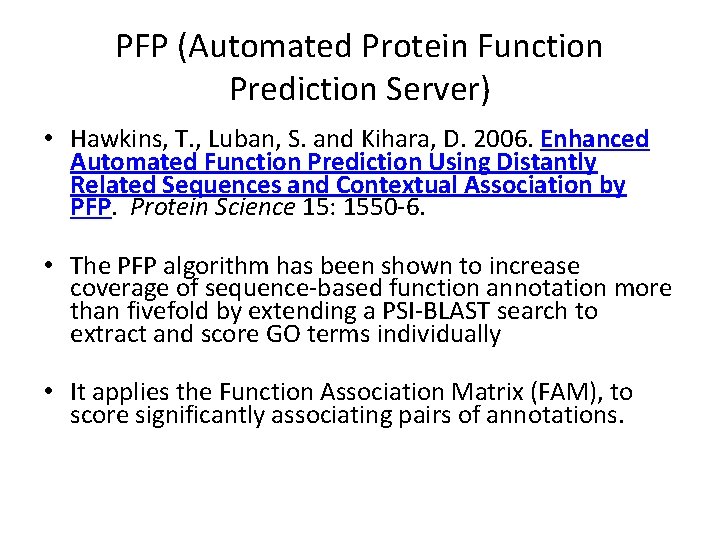 PFP (Automated Protein Function Prediction Server)

• Hawkins, T., Luban, S. and Kihara, D. 2006. Enhanced Automated Function Prediction Using Distantly Related Sequences and Contextual Association by PFP. Protein Science 15: 1550-6.

• The PFP algorithm has been shown to increase coverage of sequence-based function annotation more than fivefold by extending a PSI-BLAST search to extract and score GO terms individually

• It applies the Function Association Matrix (FAM), to score significantly associating pairs of annotations.